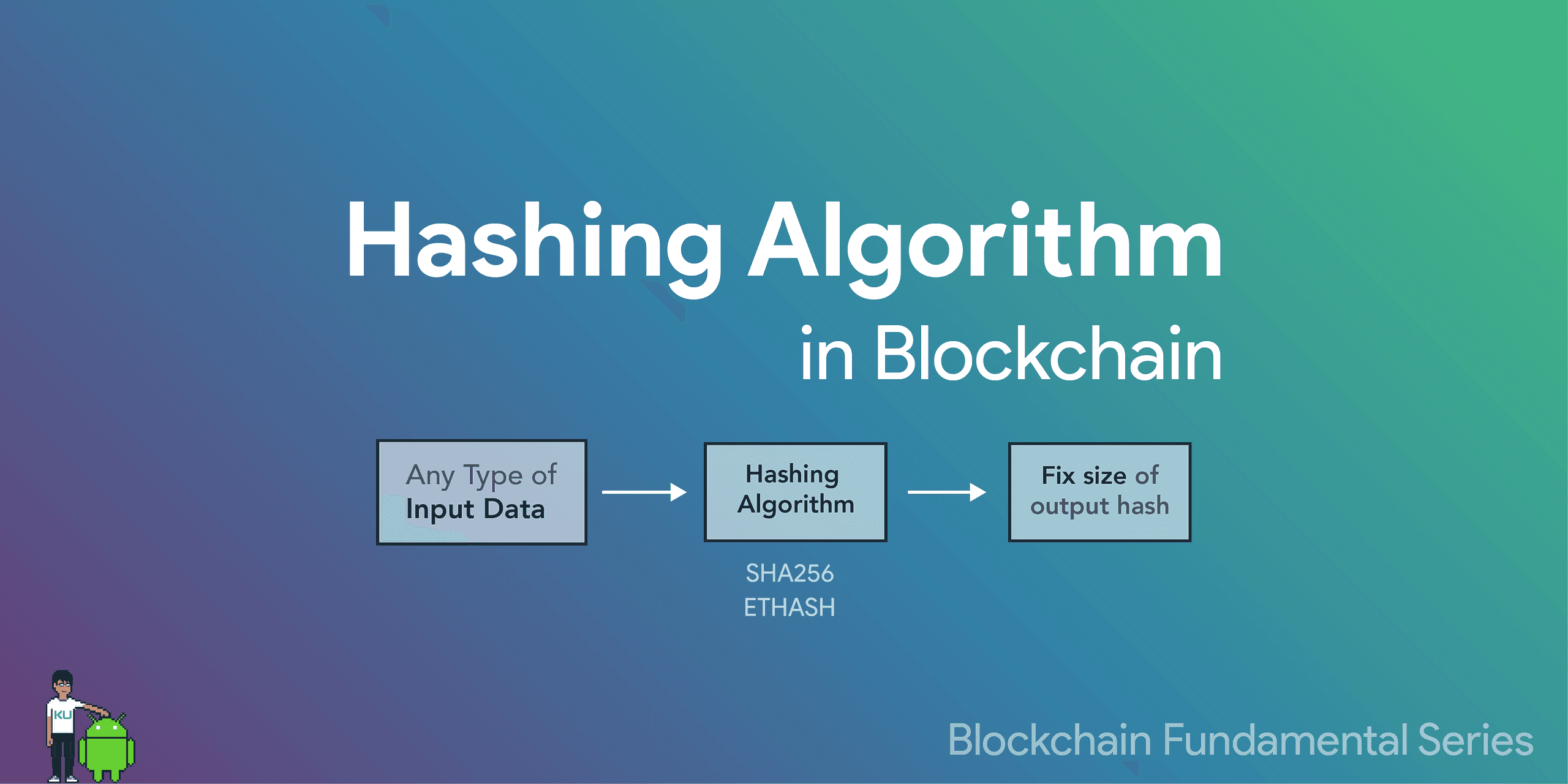 Hashing Algorithm
in Blockchain

Any Type of Input Data

Hashing Algorithm

Fix size of output hash

SHA256
ETHASH

KU

Blockchain Fundamental Series